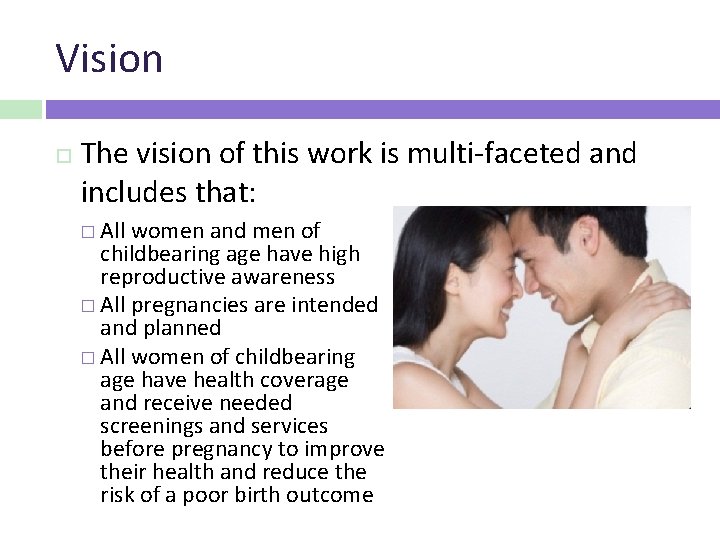 Vision

□ The vision of this work is multi-faceted and includes that:

□ All women and men of childbearing age have high reproductive awareness

□ All pregnancies are intended and planned

□ All women of childbearing age have health coverage and receive needed screenings and services before pregnancy to improve their health and reduce the risk of a poor birth outcome